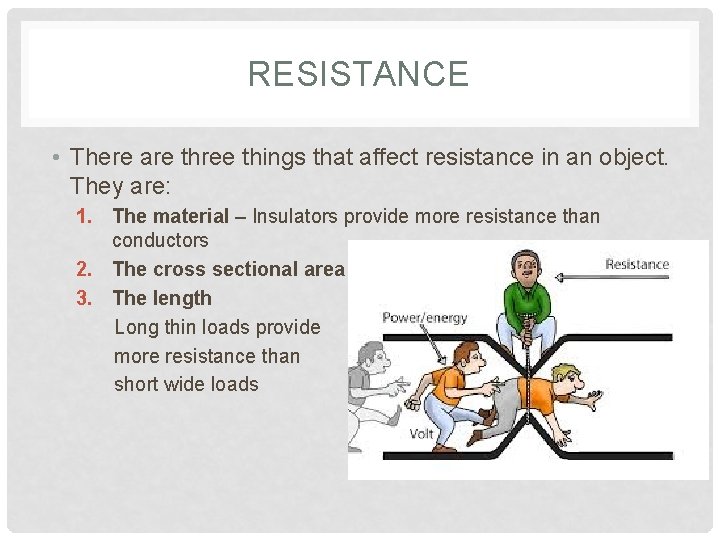 RESISTANCE

• There are three things that affect resistance in an object. They are:

1. The material – Insulators provide more resistance than conductors
2. The cross sectional area
3. The length

Long thin loads provide more resistance than short wide loads

Resistance
Power/energy
Volt